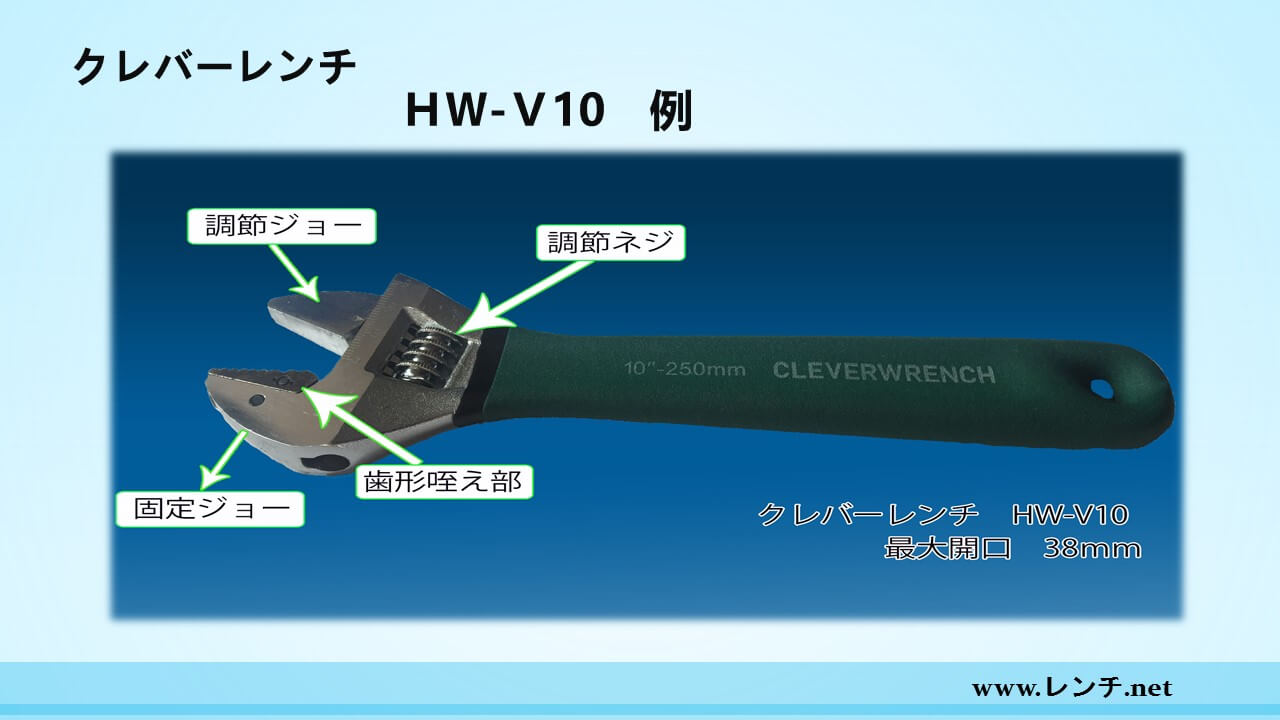 クレバーレンチ

HW-V10 例

調節ジョー

調節ネジ

10"-250mm CLEVERWRENCH

歯形咥え部

固定ジョー

クレバーレンチ HW-V10
最大開口 38mm

www.レンチ.net